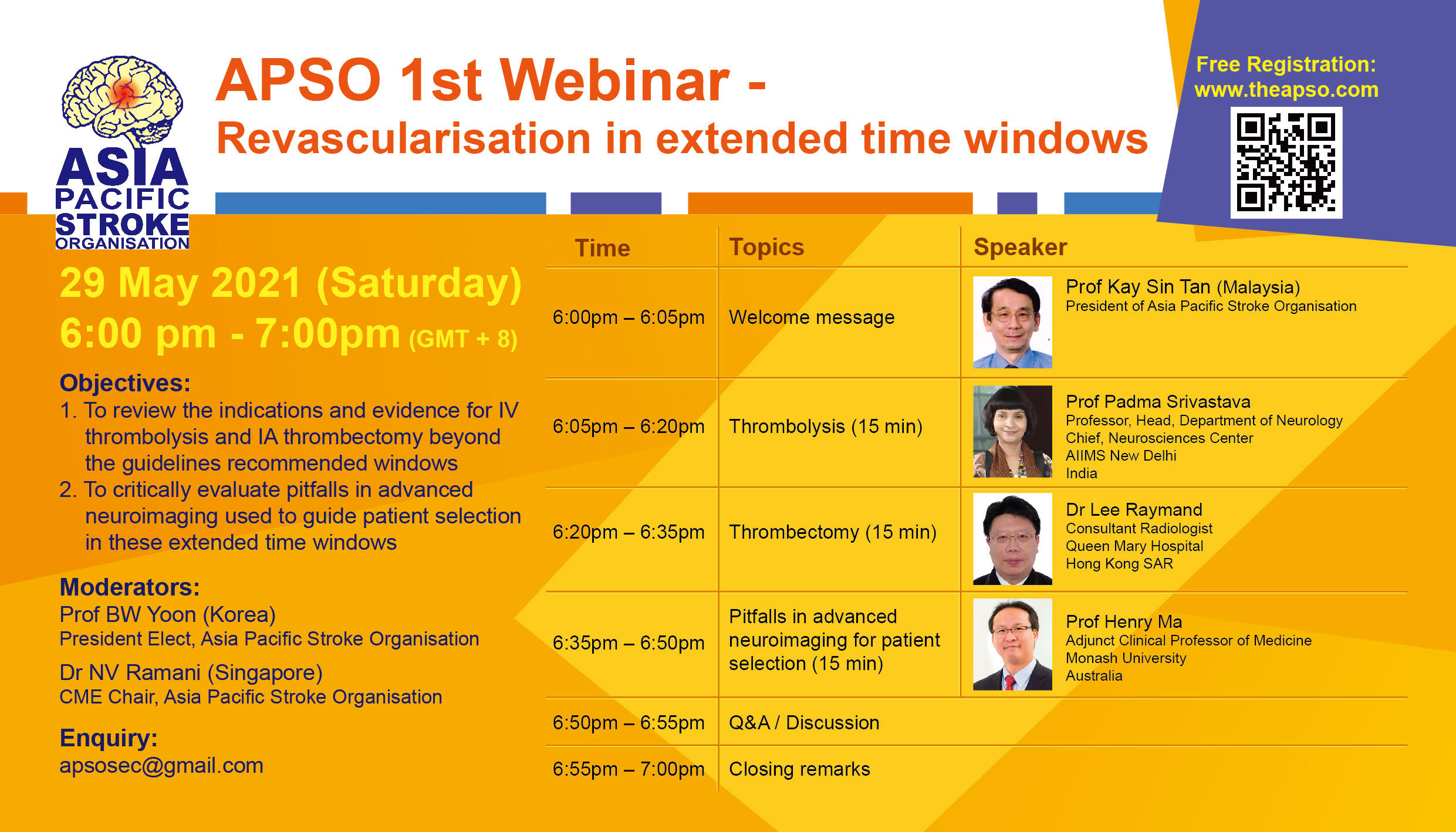 ASIA PACIFIC STROKE ORGANISATION

APSO 1st Webinar -
Revascularisation in extended time windows

Free Registration:
www.theapso.com

29 May 2021 (Saturday)
6:00 pm - 7:00pm (GMT + 8)

Objectives:
1. To review the indications and evidence for IV thrombolysis and IA thrombectomy beyond the guidelines recommended windows
2. To critically evaluate pitfalls in advanced neuroimaging used to guide patient selection in these extended time windows

Moderators:
Prof BW Yoon (Korea)
President Elect, Asia Pacific Stroke Organisation
Dr NV Ramani (Singapore)
CME Chair, Asia Pacific Stroke Organisation

Enquiry:
apsosec@gmail.com

| Time | Topics | Speaker |
|---|---|---|
| 6:00pm – 6:05pm | Welcome message | Prof Kay Sin Tan (Malaysia) President of Asia Pacific Stroke Organisation |
| 6:05pm – 6:20pm | Thrombolysis (15 min) | Prof Padma Srivastava Professor, Head, Department of Neurology Chief, Neurosciences Center AIIMS New Delhi India |
| 6:20pm – 6:35pm | Thrombectomy (15 min) | Dr Lee Raymand Consultant Radiologist Queen Mary Hospital Hong Kong SAR |
| 6:35pm – 6:50pm | Pitfalls in advanced neuroimaging for patient selection (15 min) | Prof Henry Ma Adjunct Clinical Professor of Medicine Monash University Australia |
| 6:50pm – 6:55pm | Q&A / Discussion | |
| 6:55pm – 7:00pm | Closing remarks | |